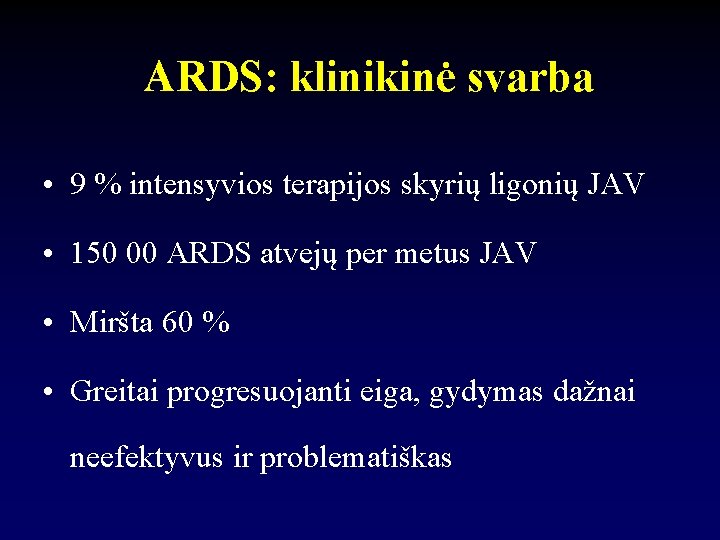 ARDS: klinikinė svarba

• 9 % intensyvios terapijos skyrių ligonių JAV

• 150 00 ARDS atvejų per metus JAV

• Miršta 60 %

• Greitai progresuojanti eiga, gydymas dažnai neefektyvus ir problematiškas